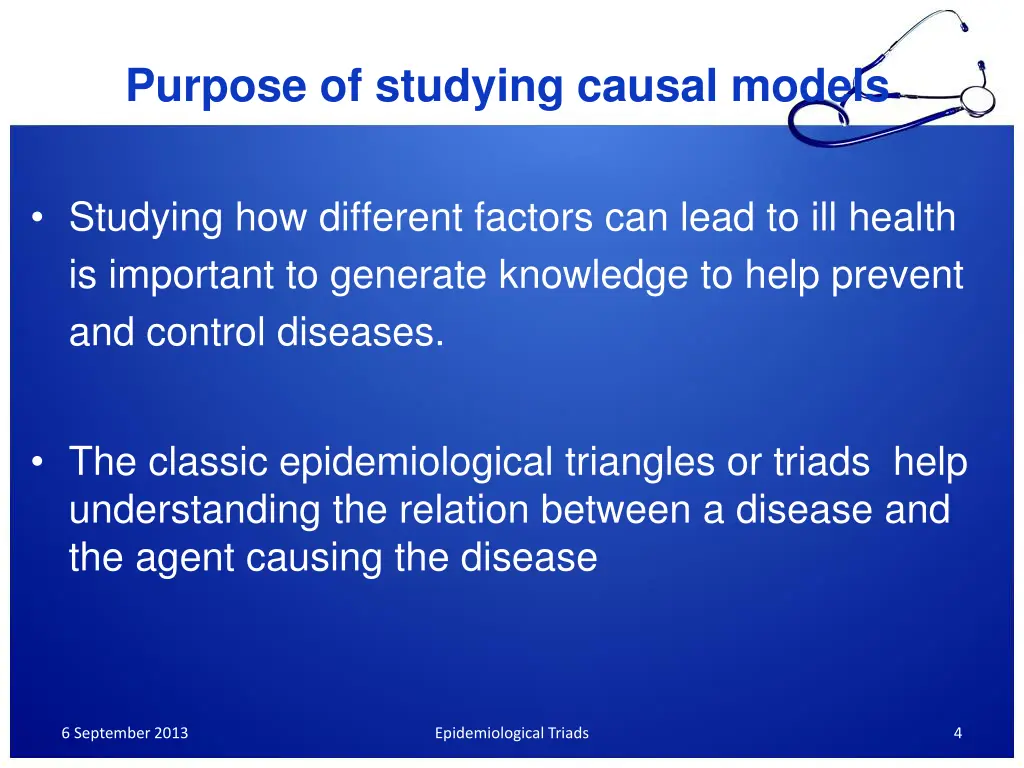 Purpose of studying causal models

• Studying how different factors can lead to ill health is important to generate knowledge to help prevent and control diseases.

• The classic epidemiological triangles or triads help understanding the relation between a disease and the agent causing the disease

6 September 2013

Epidemiological Triads

4